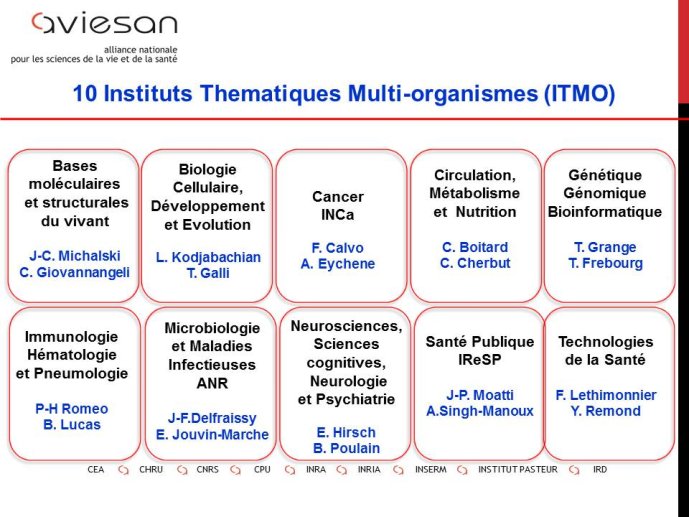 aviesan

alliance nationale pour les sciences de la vie et de la santé

10 Instituts Thematiques Multi-organismes (ITMO)

Bases moléculaires et structurales du vivant

J-C. Michalski
C. Giovannangeli

Biologie Cellulaire, Développement et Evolution

L. Kodjabachian
T. Galli

Cancer
INCa

F. Calvo
A. Eychene

Circulation, Métabolisme et Nutrition

C. Boitard
C. Cherbut

Génétique Génomique Bioinformatique

T. Grange
T. Frebourg

Immunologie Hématologie et Pneumologie

P-H Romeo
B. Lucas

Microbiologie et Maladies Infectieuses
ANR

J-F.Delfraissy
E. Jouvin-Marche

Neurosciences, Sciences cognitives, Neurologie et Psychiatrie

E. Hirsch
B. Poulain

Santé Publique
IReSP

J-P. Moatti
A.Singh-Manoux

Technologies de la Santé

F. Lethimonnier
Y. Remond

CEA CHRU CNRS CPU INRA INRIA INSERM INSTITUT PASTEUR IRD